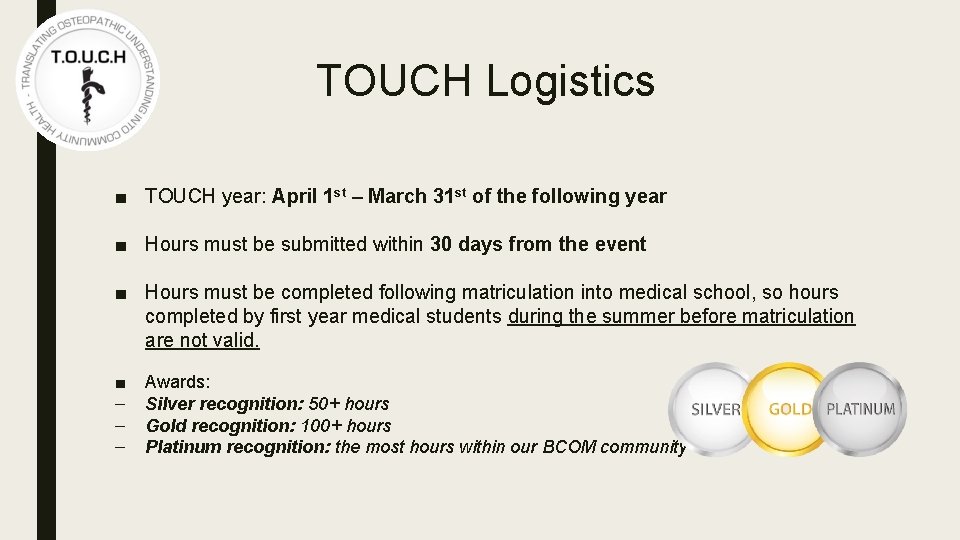 TRANSLATING OSTEOPATHIC UNDERSTANDING INTO COMMUNITY HEALTH -
T.O.U.C.H

TOUCH Logistics

■ TOUCH year: April 1st – March 31st of the following year

■ Hours must be submitted within 30 days from the event

■ Hours must be completed following matriculation into medical school, so hours completed by first year medical students during the summer before matriculation are not valid.

■ Awards:
– Silver recognition: 50+ hours
– Gold recognition: 100+ hours
– Platinum recognition: the most hours within our BCOM community

SILVER
GOLD
PLATINUM